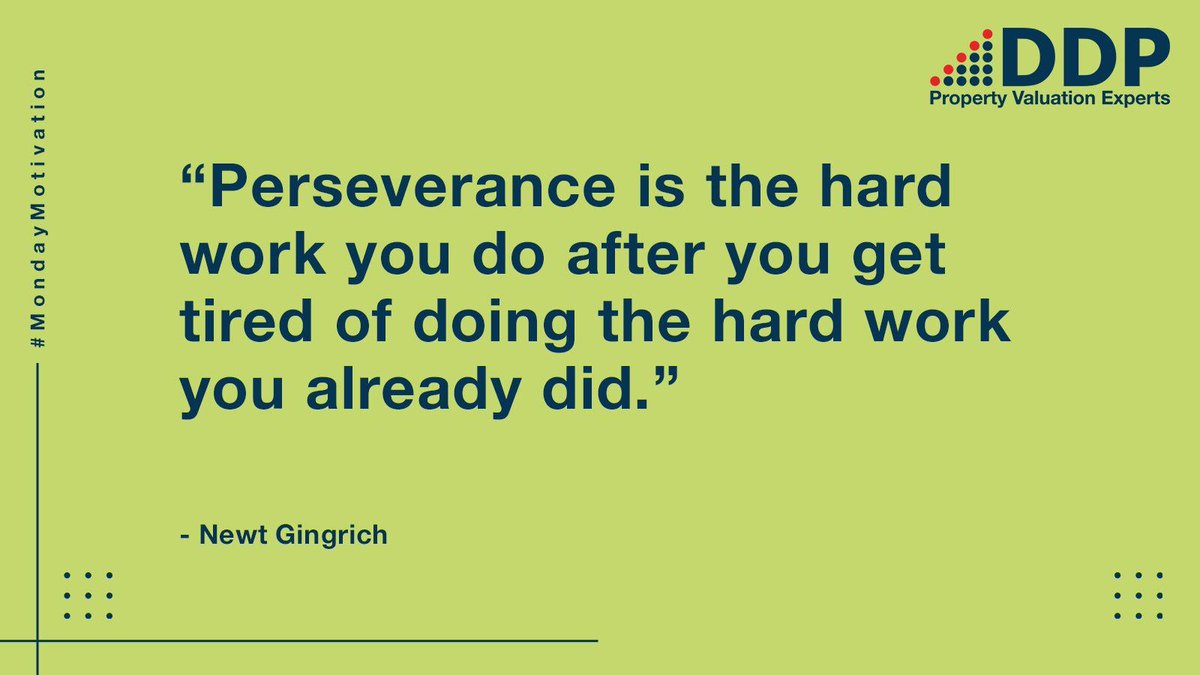 #MondayMotivation

DDP
Property Valuation Experts

“Perseverance is the hard work you do after you get tired of doing the hard work you already did.”

- Newt Gingrich